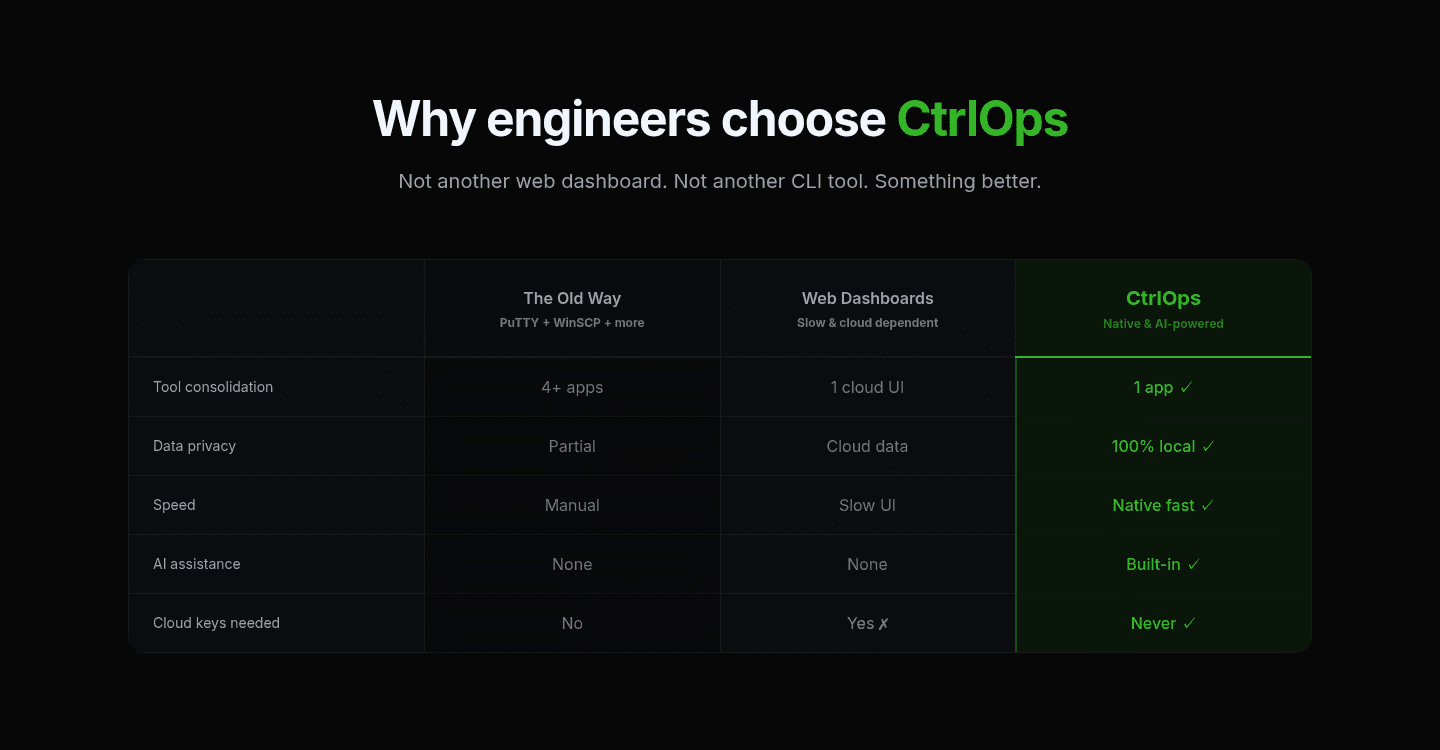 Why engineers choose CtrlOps

Not another web dashboard. Not another CLI tool. Something better.

| | The Old Way PuTTY + WinSCP + more | Web Dashboards Slow & cloud dependent | CtrlOps Native & AI-powered |
|---|---|---|---|
| Tool consolidation | 4+ apps | 1 cloud UI | 1 app ✓ |
| Data privacy | Partial | Cloud data | 100% local ✓ |
| Speed | Manual | Slow UI | Native fast ✓ |
| AI assistance | None | None | Built-in ✓ |
| Cloud keys needed | No | Yes ✗ | Never ✓ |